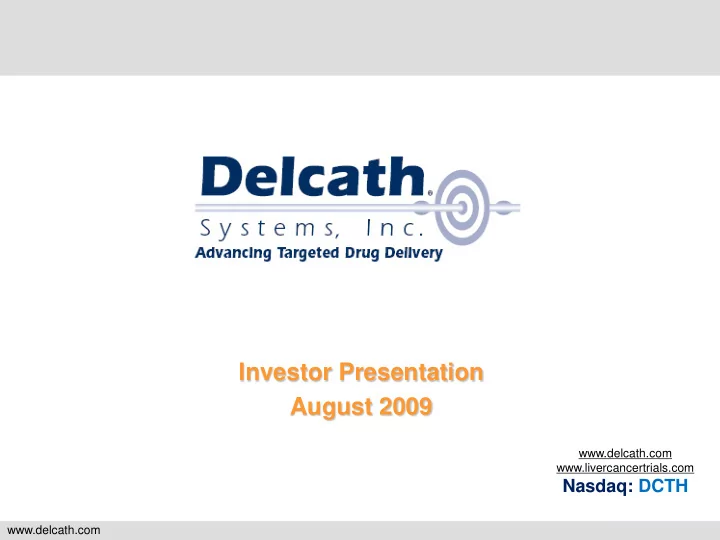 Delcath®
Systems, Inc.
Advancing Targeted Drug Delivery

Investor Presentation
August 2009

www.delcath.com
www.livercancertrials.com
Nasdaq: DCTH

www.delcath.com